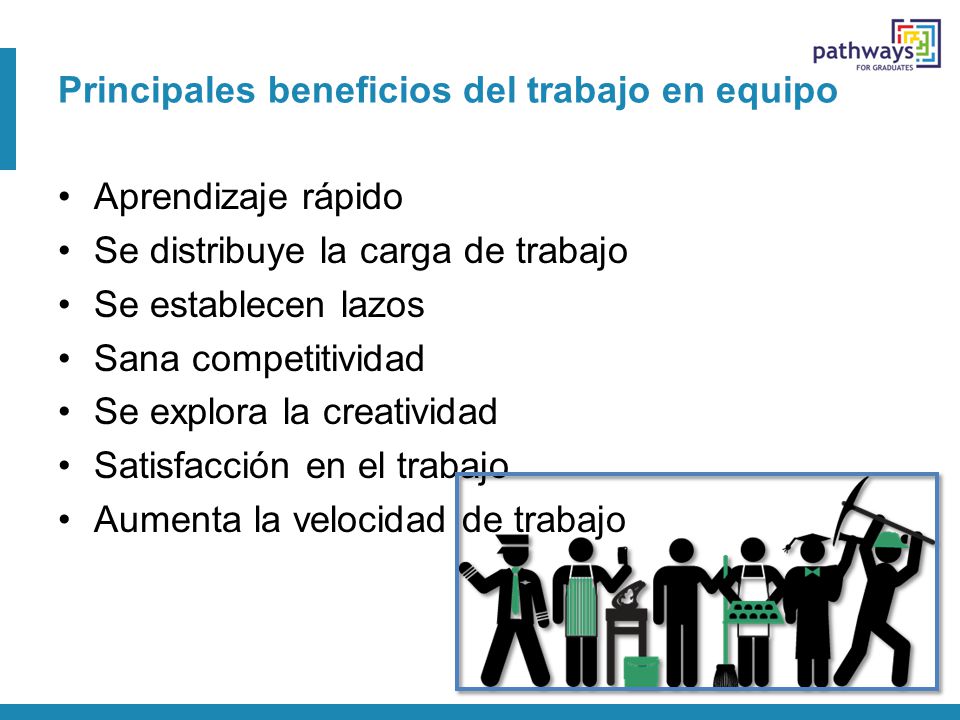 pathways
FOR GRADUATES

Principales beneficios del trabajo en equipo

• Aprendizaje rápido
• Se distribuye la carga de trabajo
• Se establecen lazos
• Sana competitividad
• Se explora la creatividad
• Satisfacción en el trabajo
• Aumenta la velocidad de trabajo